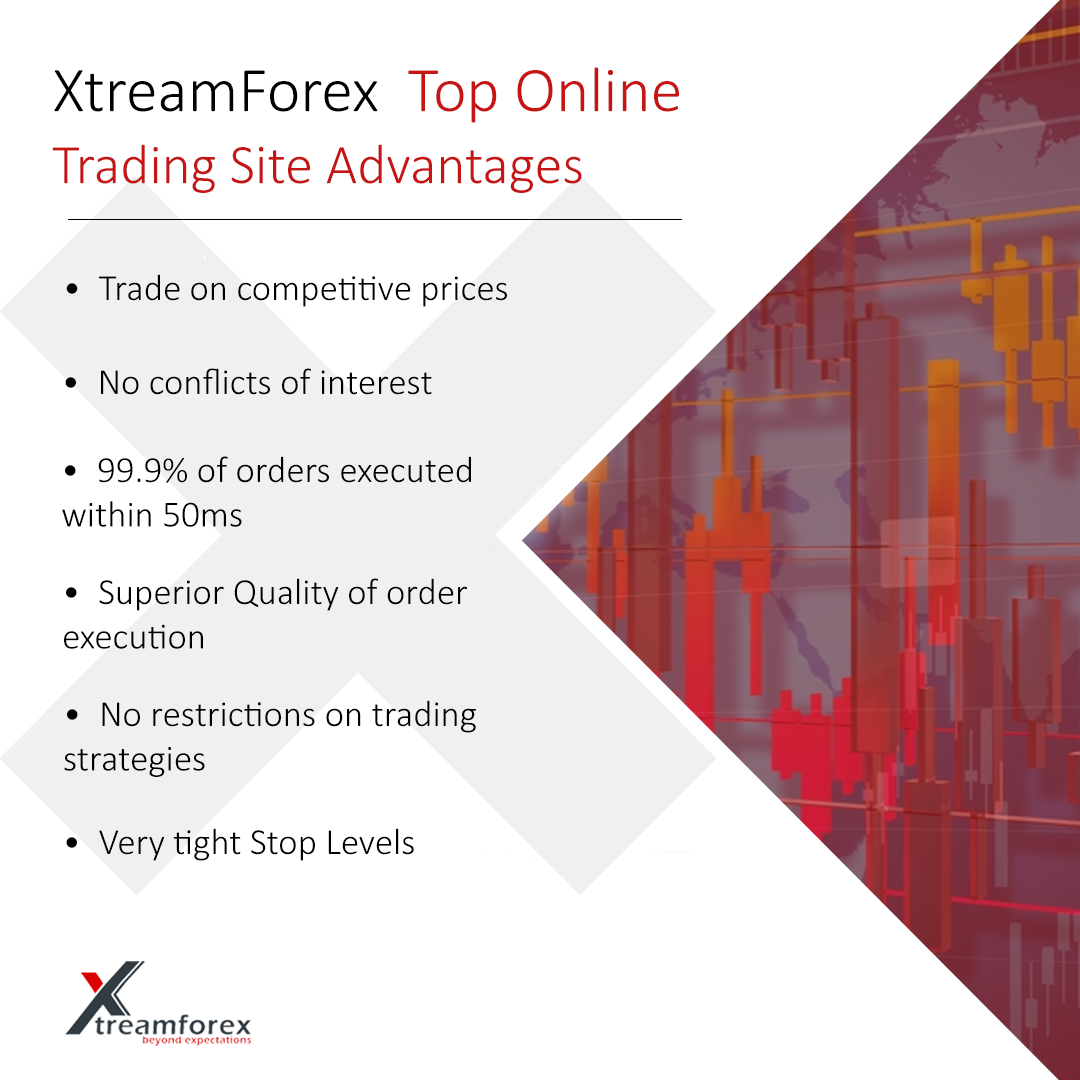 XtreamForex Top Online Trading Site Advantages

• Trade on competitive prices

• No conflicts of interest

• 99.9% of orders executed within 50ms

• Superior Quality of order execution

• No restrictions on trading strategies

• Very tight Stop Levels

Xtreamforex
beyond expectations